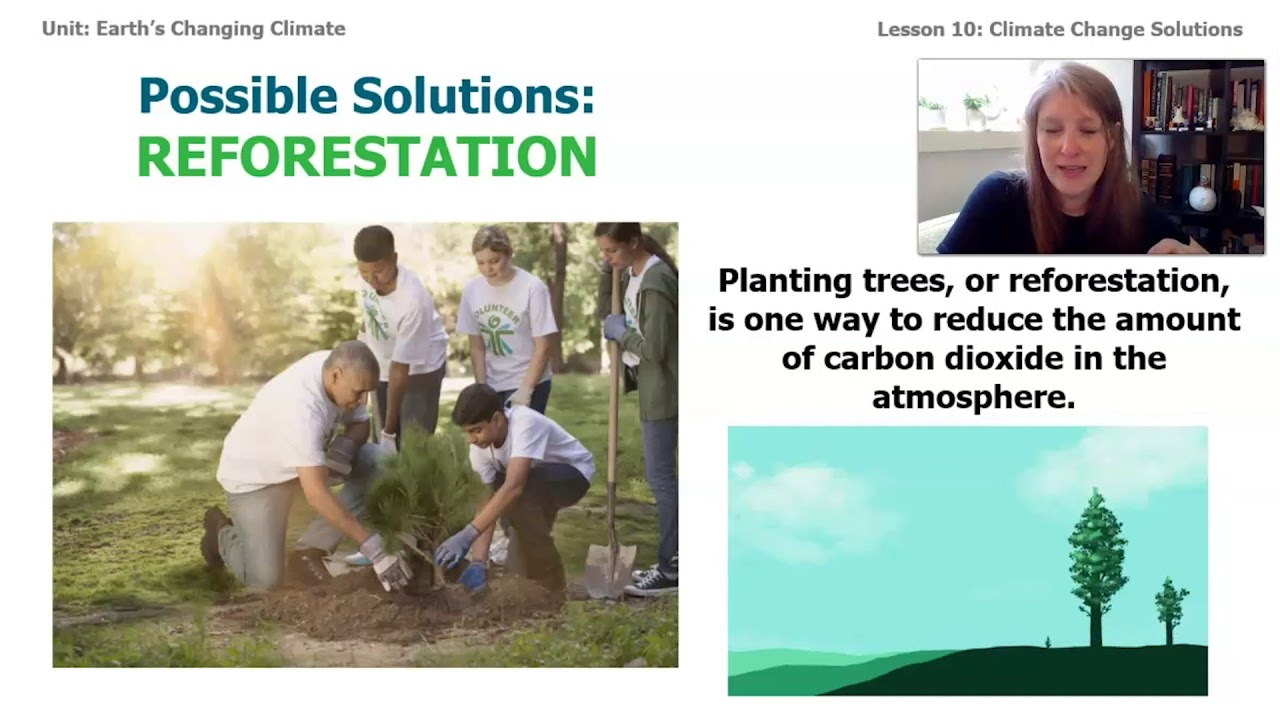 Unit: Earth's Changing Climate

Lesson 10: Climate Change Solutions

Possible Solutions:
REFORESTATION

OLUNTEER

Planting trees, or reforestation, is one way to reduce the amount of carbon dioxide in the atmosphere.